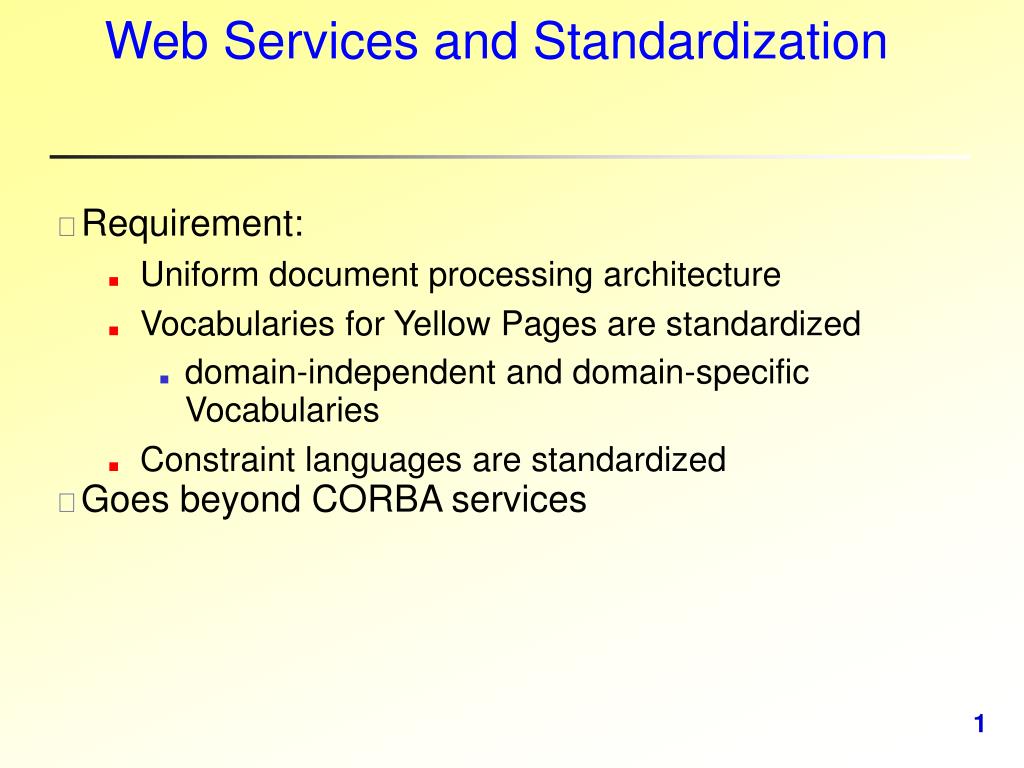 Web Services and Standardization

Requirement:

Uniform document processing architecture

Vocabularies for Yellow Pages are standardized

domain-independent and domain-specific Vocabularies

Constraint languages are standardized

Goes beyond CORBA services

1